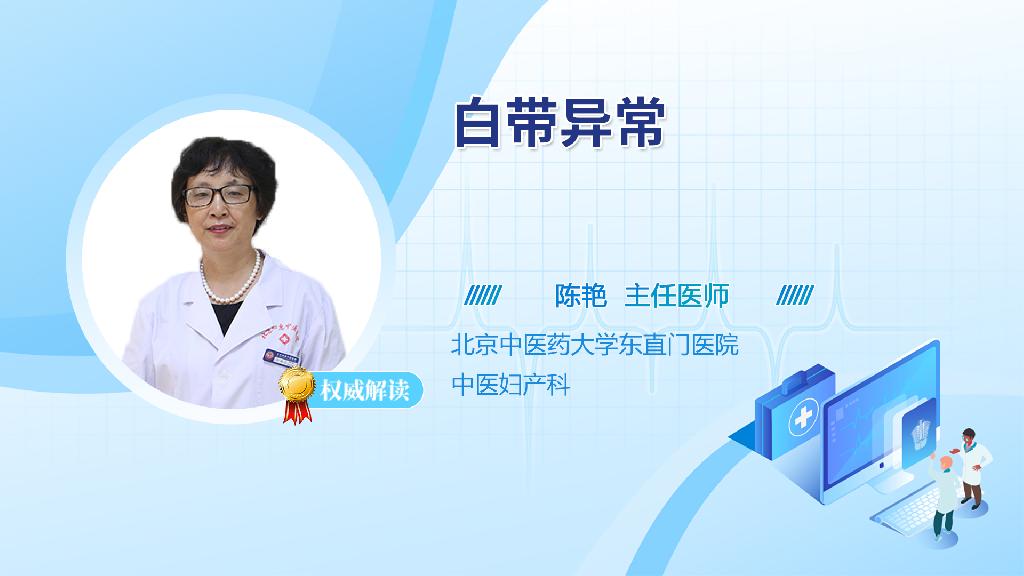 白带异常

陈艳 主任医师

北京中医药大学东直门医院
中医妇产科

权威解读